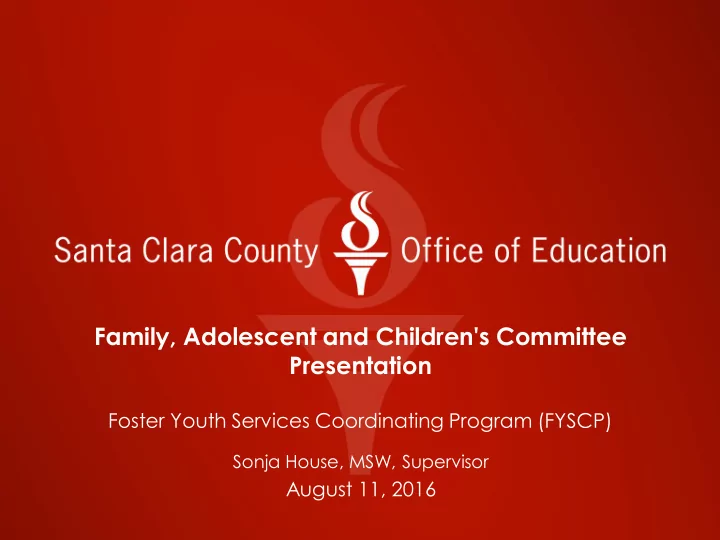 Santa Clara County Office of Education

Family, Adolescent and Children's Committee Presentation

Foster Youth Services Coordinating Program (FYSCP)

Sonja House, MSW, Supervisor

August 11, 2016